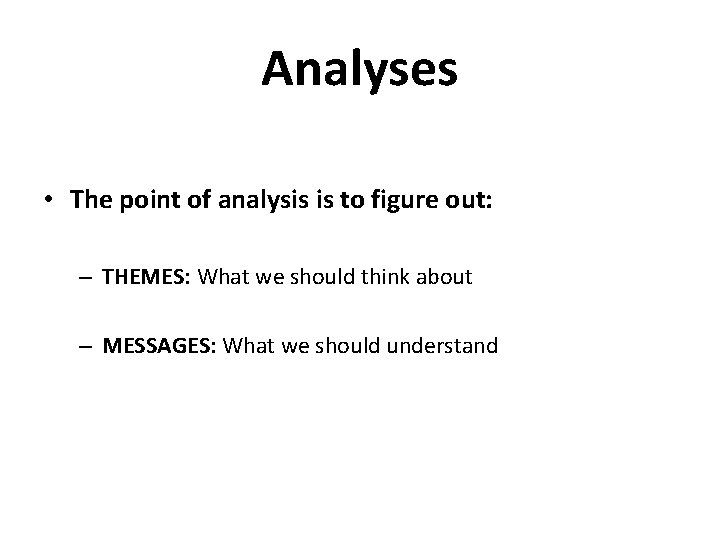 Analyses

• The point of analysis is to figure out:

– THEMES: What we should think about

– MESSAGES: What we should understand